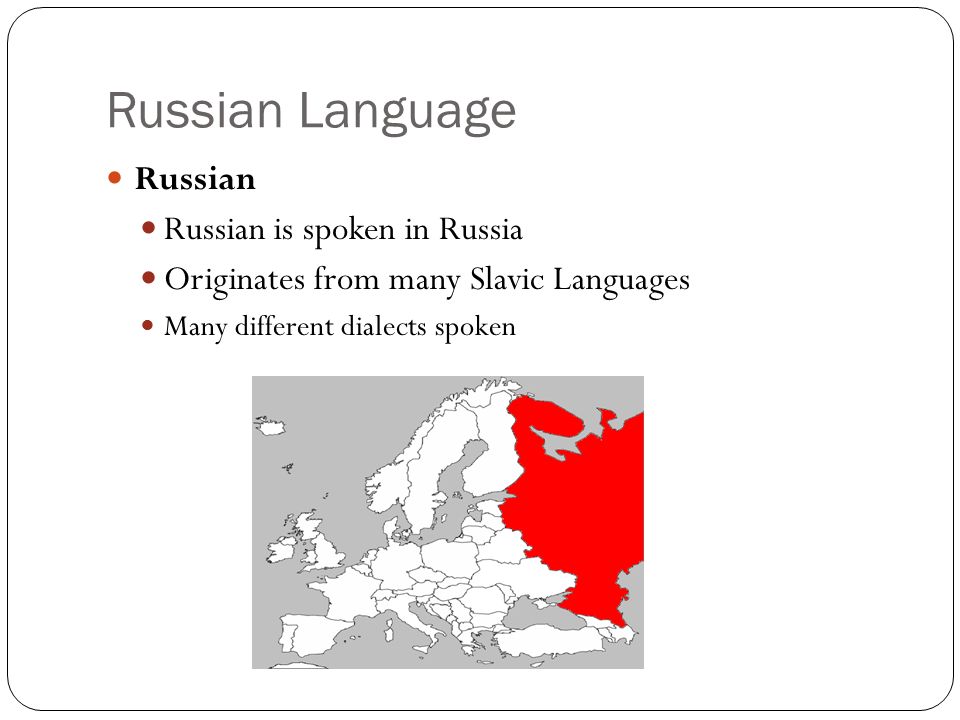 Russian Language

Russian

Russian is spoken in Russia

Originates from many Slavic Languages

Many different dialects spoken